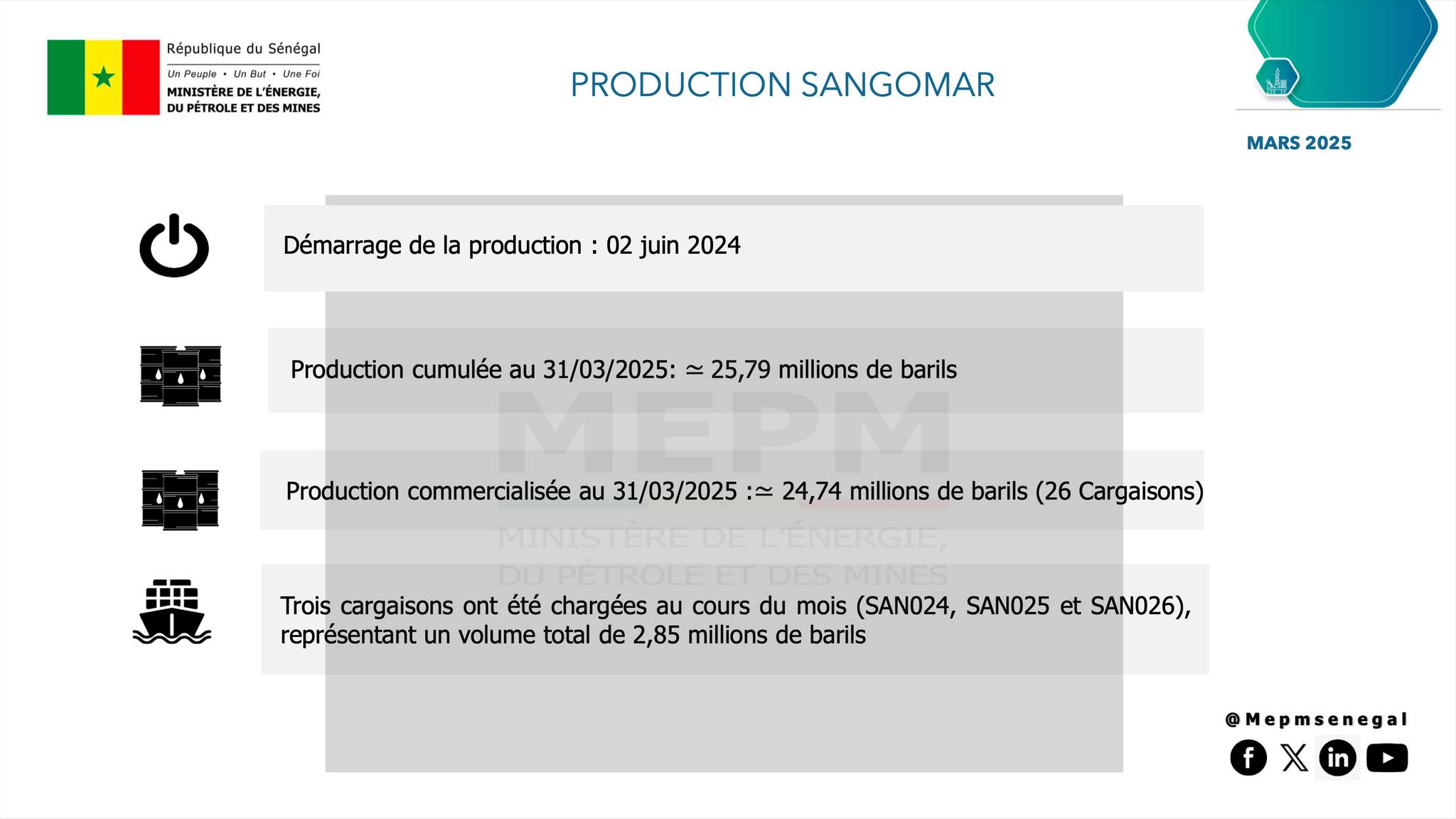 République du Sénégal
Un Peuple • Un But • Une Foi
MINISTÈRE DE L'ÉNERGIE, DU PÉTROLE ET DES MINES

PRODUCTION SANGOMAR

MARS 2025

Démarrage de la production : 02 juin 2024

Production cumulée au 31/03/2025: ≃ 25,79 millions de barils

Production commercialisée au 31/03/2025 :≃ 24,74 millions de barils (26 Cargaisons)

Trois cargaisons ont été chargées au cours du mois (SAN024, SAN025 et SAN026), représentant un volume total de 2,85 millions de barils

MEPM
MINISTÈRE DE L'ÉNERGIE, DU PÉTROLE ET DES MINES

@Mepmsenegal